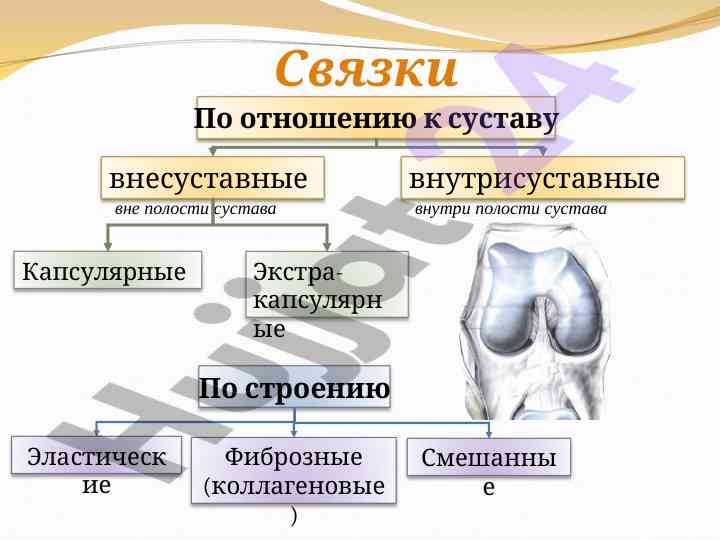 Связки

По отношению к суставу

внесуставные

вне полости сустава

внутрисуставные

внутри полости сустава

Капсулярные

Экстра-капсулярные

По строению

Эластические

Фиброзные (коллагеновые)

Смешанные

Hujjat24